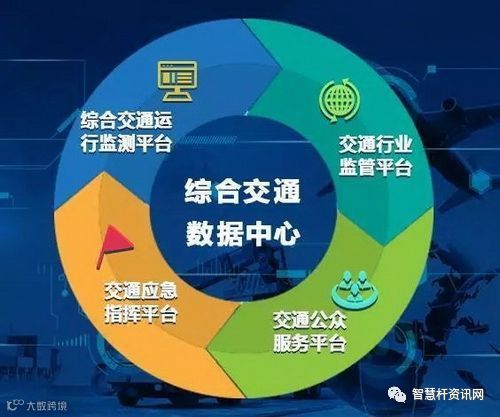 综合交通运行监测平台

交通行业监管平台

综合交通数据中心

交通应急指挥平台

交通公众服务平台

大数跨境

智慧杆资讯网